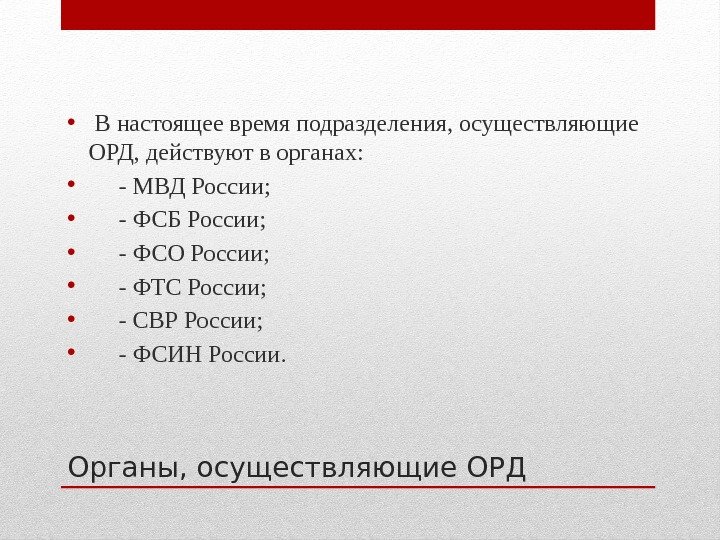 • В настоящее время подразделения, осуществляющие ОРД, действуют в органах:
• - МВД России;
• - ФСБ России;
• - ФСО России;
• - ФТС России;
• - СВР России;
• - ФСИН России.

Органы, осуществляющие ОРД